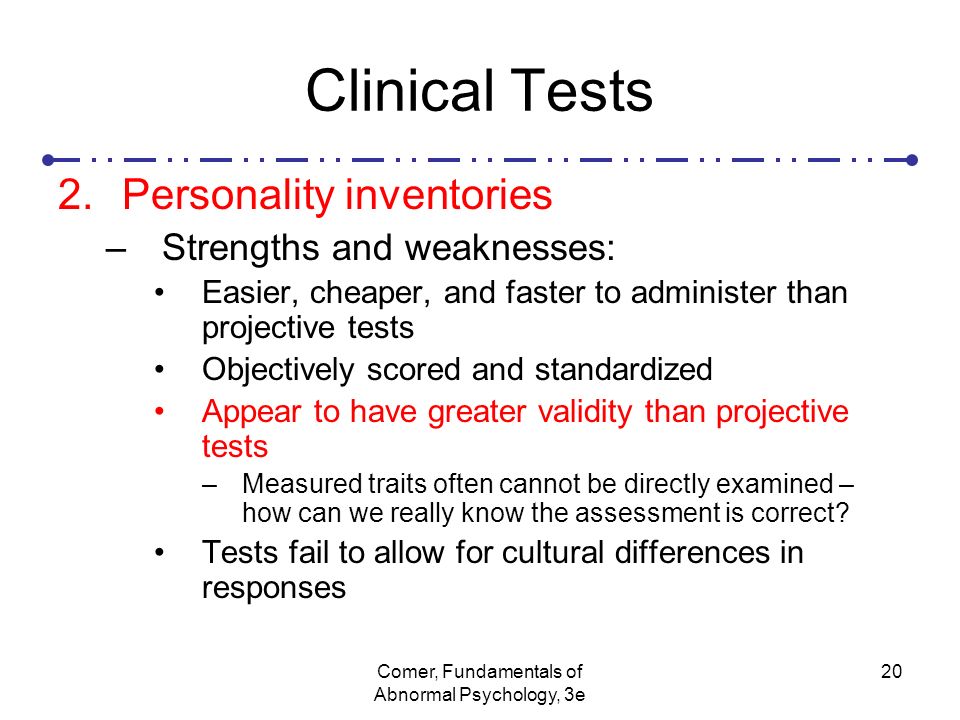 Clinical Tests

2. Personality inventories

– Strengths and weaknesses:

• Easier, cheaper, and faster to administer than projective tests

• Objectively scored and standardized

• Appear to have greater validity than projective tests

– Measured traits often cannot be directly examined – how can we really know the assessment is correct?

• Tests fail to allow for cultural differences in responses

Comer, Fundamentals of Abnormal Psychology, 3e

20